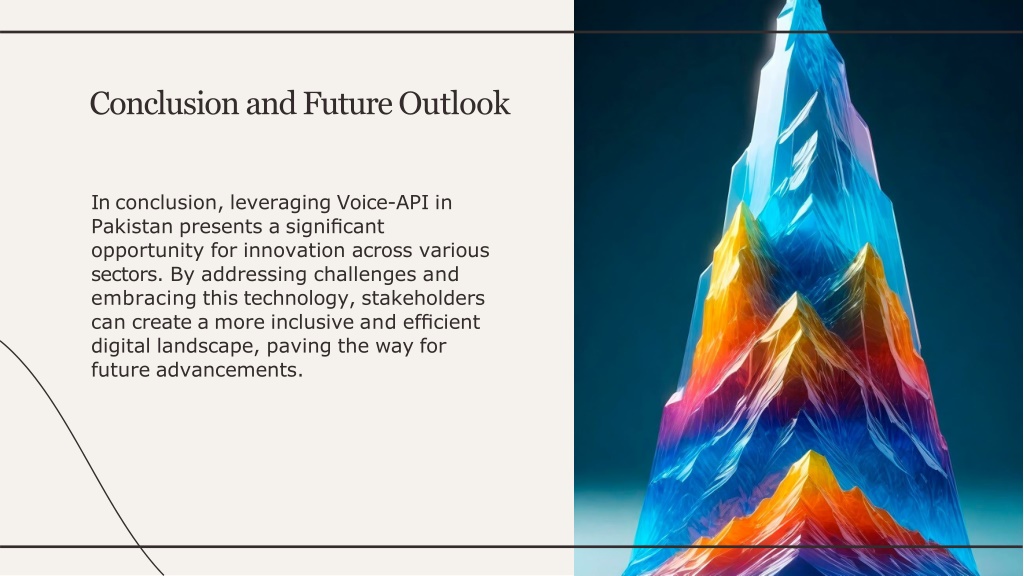 Conclusion and Future Outlook

In conclusion, leveraging Voice-API in Pakistan presents a significant opportunity for innovation across various sectors. By addressing challenges and embracing this technology, stakeholders can create a more inclusive and efficient digital landscape, paving the way for future advancements.